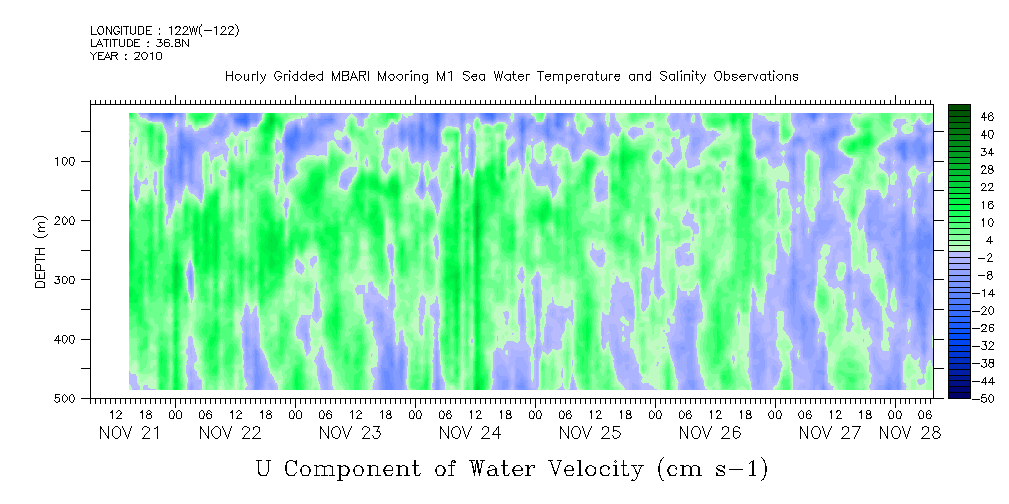 LONGITUDE : 122W(-122)
LATITUDE : 36.8N
YEAR : 2010

Hourly Gridded MBARI Mooring M1 Sea Water Temperature and Salinity Observations

DEPTH (m)
100
200
300
400
500

46
40
34
28
22
16
10
4
-2
-8
-14
-20
-26
-32
-38
-44
-50

12 18 00 06 12 18 00 06 12 18 00 06 12 18 00 06 12 18 00 06 12 18 00 06 12 18 00 06
NOV 21 NOV 22 NOV 23 NOV 24 NOV 25 NOV 26 NOV 27 NOV 28

U Component of Water Velocity (cm s-1)